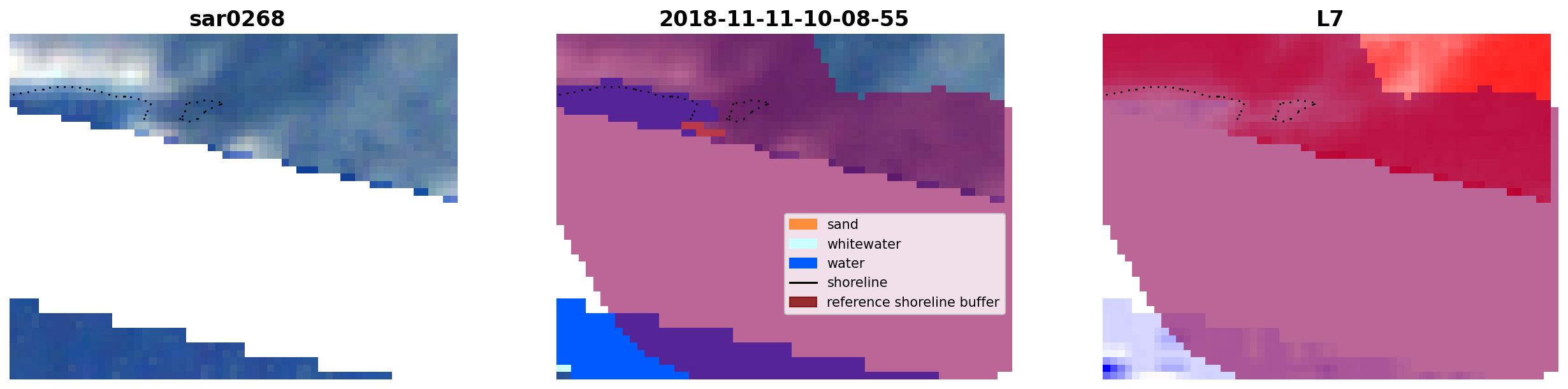 sar0268

2018-11-11-10-08-55

sand
whitewater
water
shoreline
reference shoreline buffer

L7